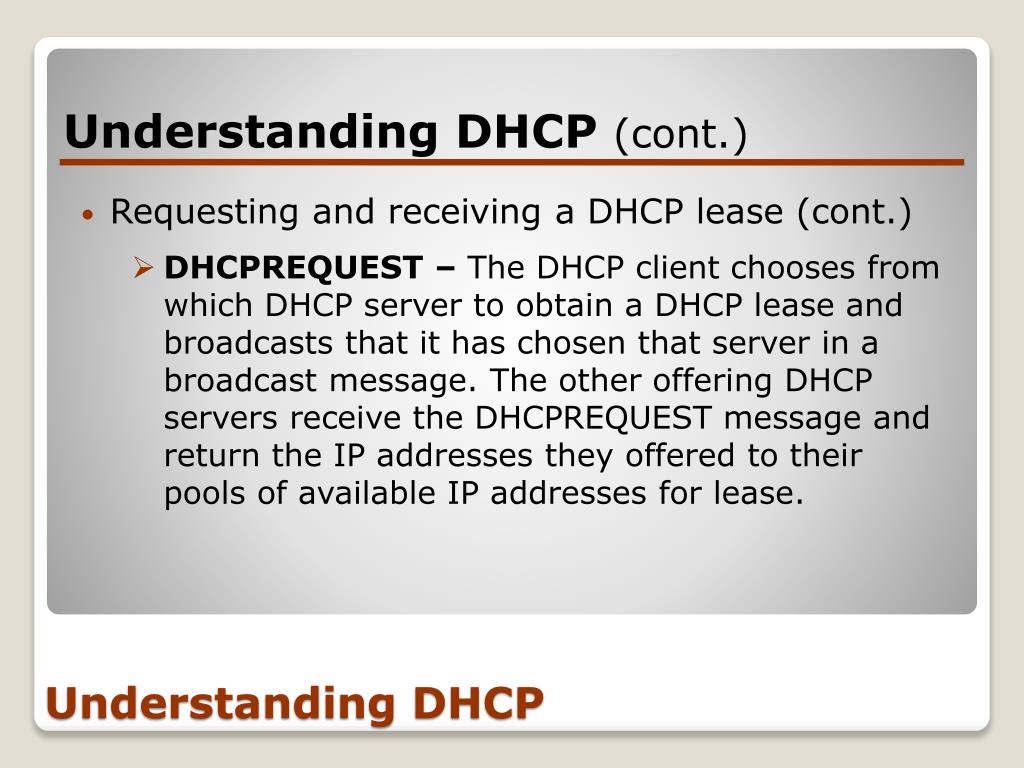 Understanding DHCP (cont.)

• Requesting and receiving a DHCP lease (cont.)

➢ DHCPREQUEST – The DHCP client chooses from which DHCP server to obtain a DHCP lease and broadcasts that it has chosen that server in a broadcast message. The other offering DHCP servers receive the DHCPREQUEST message and return the IP addresses they offered to their pools of available IP addresses for lease.

Understanding DHCP